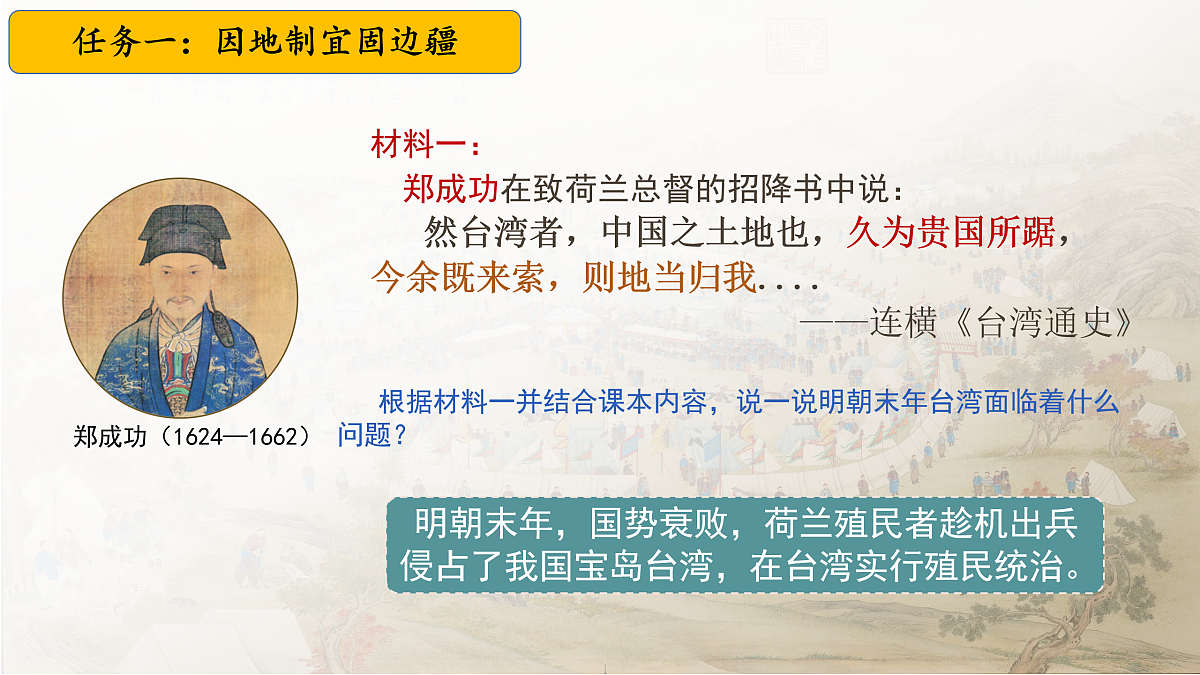 任务一：因地制宜固边疆

材料一：

郑成功在致荷兰总督的招降书中说：

然台湾者，中国之土地也，久为贵国所踞，今余既来索，则地当归我....

——连横《台湾通史》

郑成功（1624—1662）

根据材料一并结合课本内容，说一说明朝末年台湾面临着什么问题？

明朝末年，国势衰败，荷兰殖民者趁机出兵侵占了我国宝岛台湾，在台湾实行殖民统治。